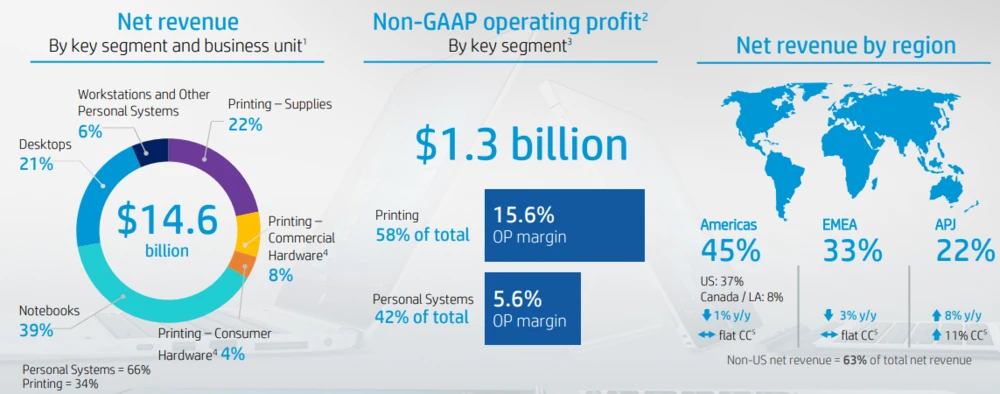 Net revenue
By key segment and business unit$^1$

Workstations and Other Personal Systems
6%

Printing – Supplies
22%

Desktops
21%

$14.6
billion

Printing – Commercial Hardware$^4$
8%

Notebooks
39%

Printing – Consumer Hardware$^4$ 4%

Personal Systems = 66%
Printing = 34%

Non-GAAP operating profit$^2$
By key segment$^3$

$1.3 billion

Printing
58% of total

15.6%
OP margin

Personal Systems
42% of total

5.6%
OP margin

Net revenue by region

Americas
45%
US: 37%
Canada / LA: 8%
1% y/y
flat CC$^5$

EMEA
33%
3% y/y
flat CC$^5$

APJ
22%
8% y/y
11% CC$^5$

Non-US net revenue = 63% of total net revenue